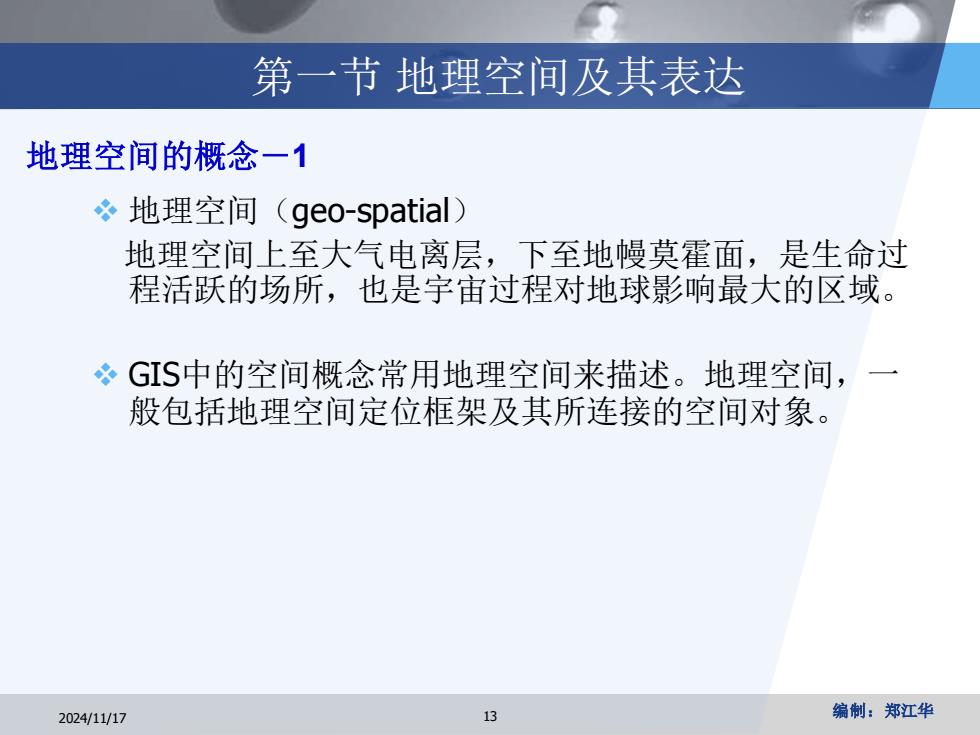 第一节 地理空间及其表达

地理空间的概念－1

❖ 地理空间（geo-spatial）

地理空间上至大气电离层，下至地幔莫霍面，是生命过程活跃的场所，也是宇宙过程对地球影响最大的区域。

❖ GIS中的空间概念常用地理空间来描述。地理空间，一般包括地理空间定位框架及其所连接的空间对象。

2024/11/17

13

编制：郑江华